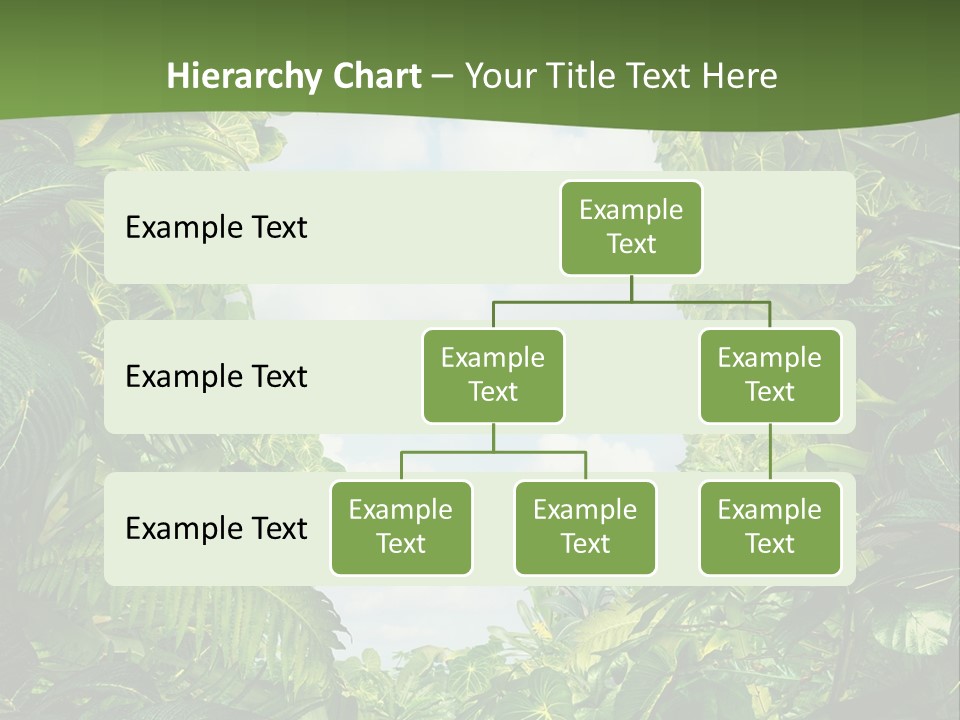 Hierarchy Chart – Your Title Text Here

Example Text

Example Text

Example Text

Example Text

Example Text

Example Text

Example Text

Example Text

Example Text